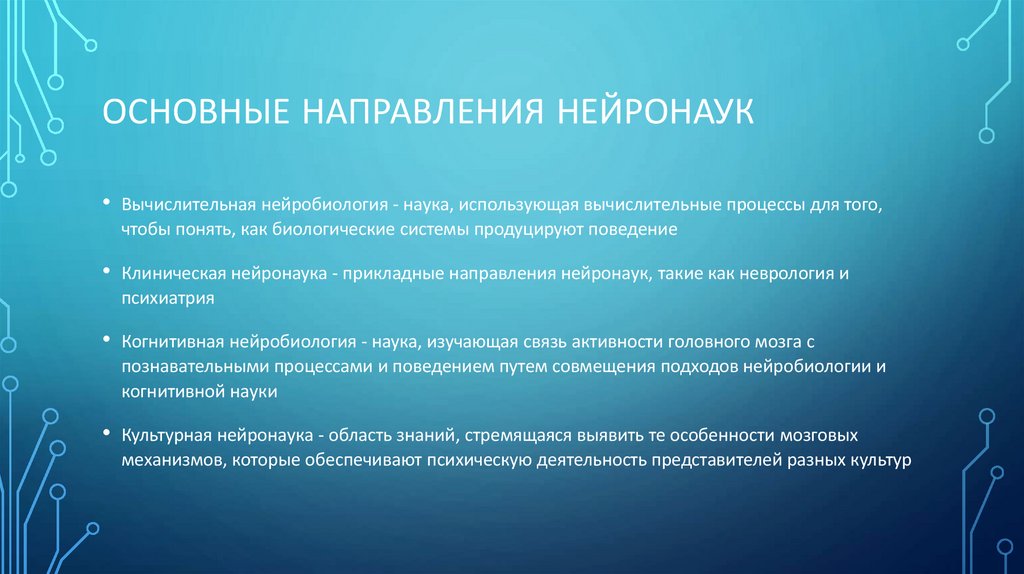 ОСНОВНЫЕ НАПРАВЛЕНИЯ НЕЙРОНАУК

• Вычислительная нейробиология - наука, использующая вычислительные процессы для того, чтобы понять, как биологические системы продуцируют поведение

• Клиническая нейронаука - прикладные направления нейронаук, такие как неврология и психиатрия

• Когнитивная нейробиология - наука, изучающая связь активности головного мозга с познавательными процессами и поведением путем совмещения подходов нейробиологии и когнитивной науки

• Культурная нейронаука - область знаний, стремящаяся выявить те особенности мозговых механизмов, которые обеспечивают психическую деятельность представителей разных культур